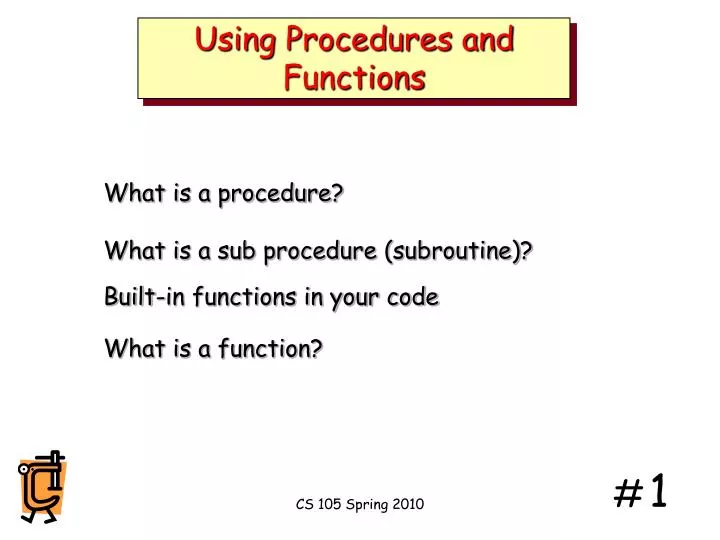 Using Procedures and Functions

What is a procedure?

What is a sub procedure (subroutine)?

Built-in functions in your code

What is a function?

CS 105 Spring 2010

#1